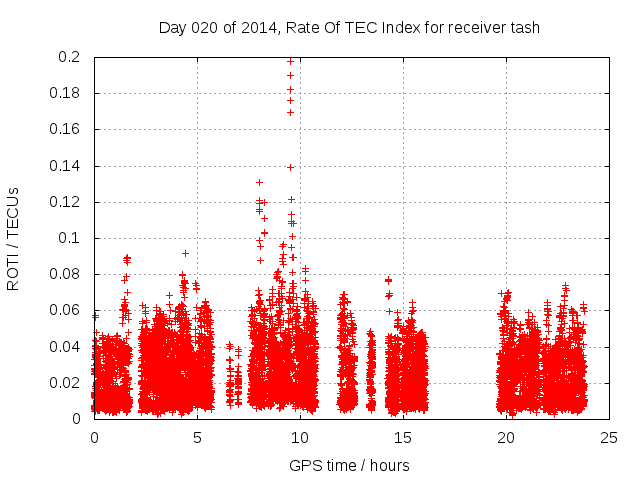 Day 020 of 2014, Rate Of TEC Index for receiver tash

ROTI / TECUs

0.2
0.18
0.16
0.14
0.12
0.1
0.08
0.06
0.04
0.02
0

0
5
10
15
20
25

GPS time / hours